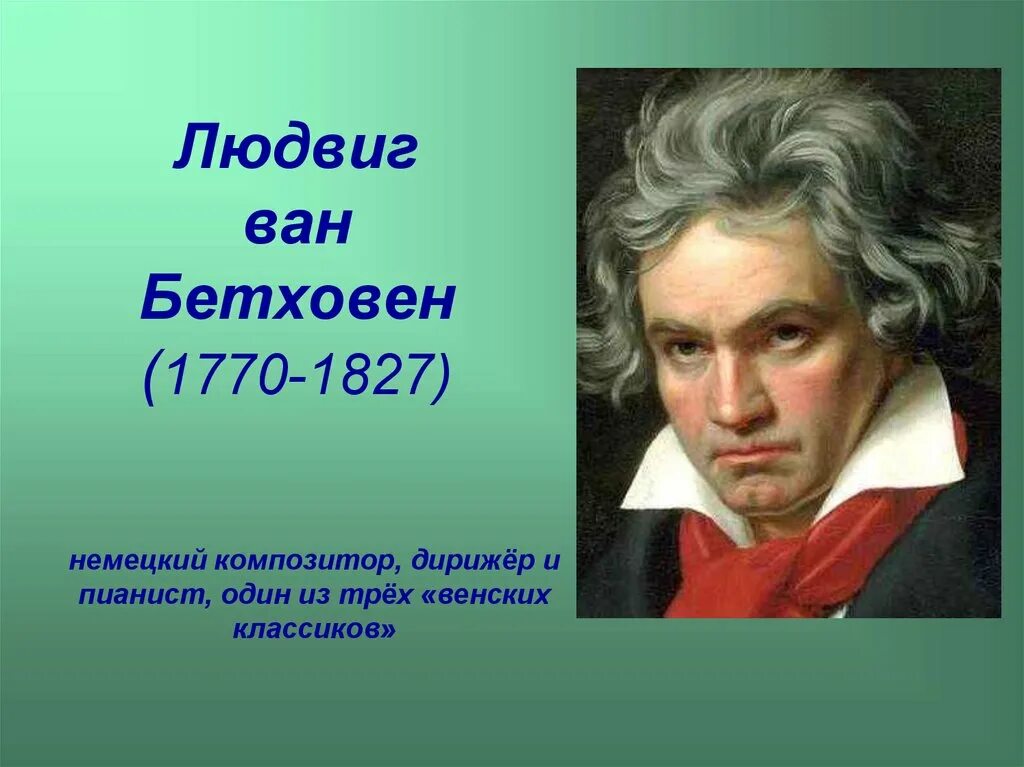 Людвиг
ван
Бетховен
(1770-1827)

немецкий композитор, дирижёр и пианист, один из трёх «венских классиков»